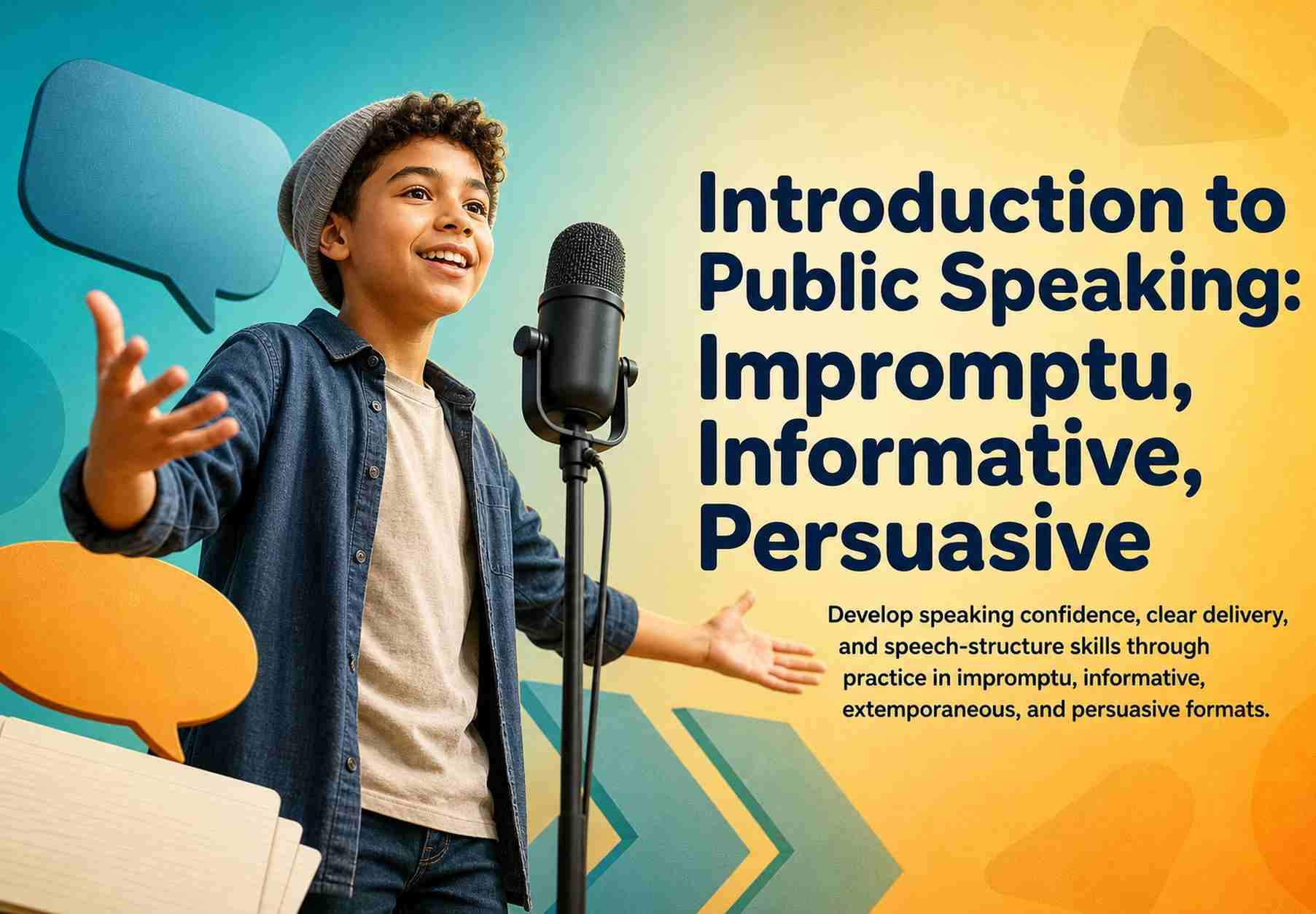 Introduction to Public Speaking: Impromptu, Informative, Persuasive

Develop speaking confidence, clear delivery, and speech-structure skills through practice in impromptu, informative, extemporaneous, and persuasive formats.